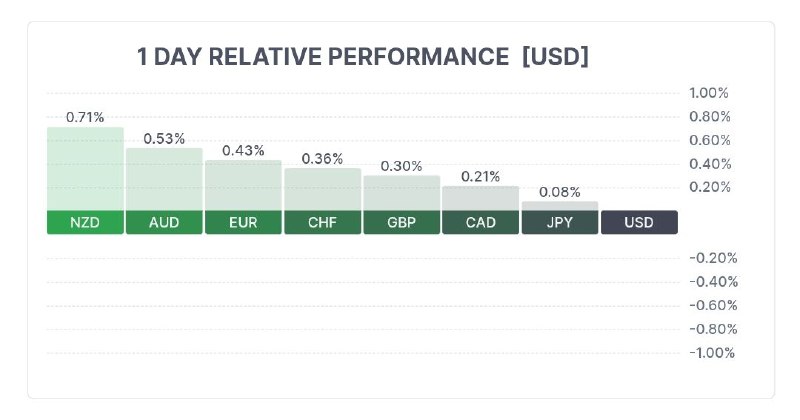 1 DAY RELATIVE PERFORMANCE [USD]

1.00%
0.80%
0.60%
0.40%
0.20%

0.71%
0.53%
0.43%
0.36%
0.30%
0.21%
0.08%

NZD AUD EUR CHF GBP CAD JPY USD

-0.20%
-0.40%
-0.60%
-0.80%
-1.00%